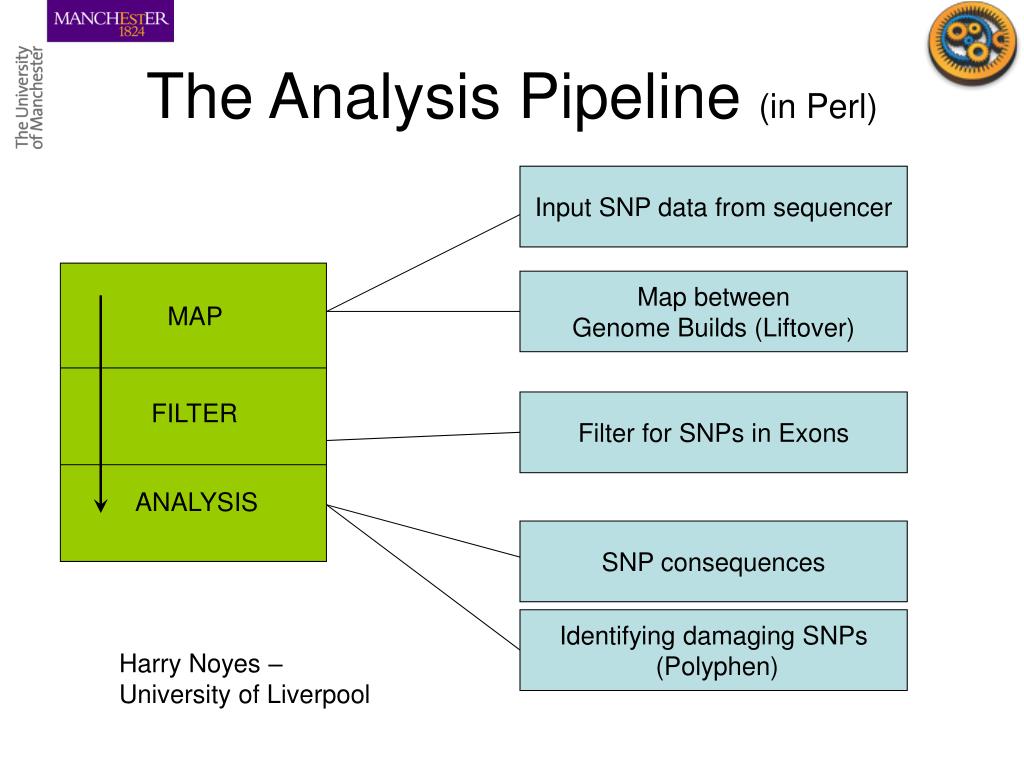 MANCHESTER
1824

The University of Manchester

The Analysis Pipeline (in Perl)

MAP

FILTER

ANALYSIS

Input SNP data from sequencer

Map between Genome Builds (Liftover)

Filter for SNPs in Exons

SNP consequences

Identifying damaging SNPs (Polyphen)

Harry Noyes – University of Liverpool